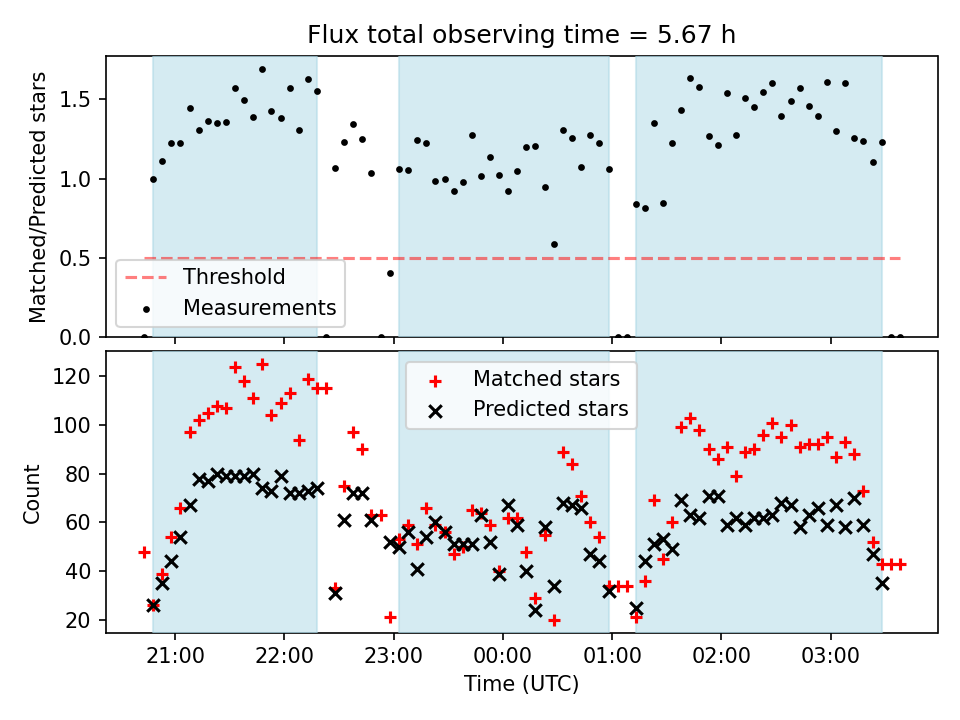 Flux total observing time = 5.67 h

Matched/Predicted stars

1.5
1.0
0.5
0.0

Threshold
Measurements

Count

120
100
80
60
40
20

Matched stars
Predicted stars

21:00
22:00
23:00
00:00
01:00
02:00
03:00

Time (UTC)